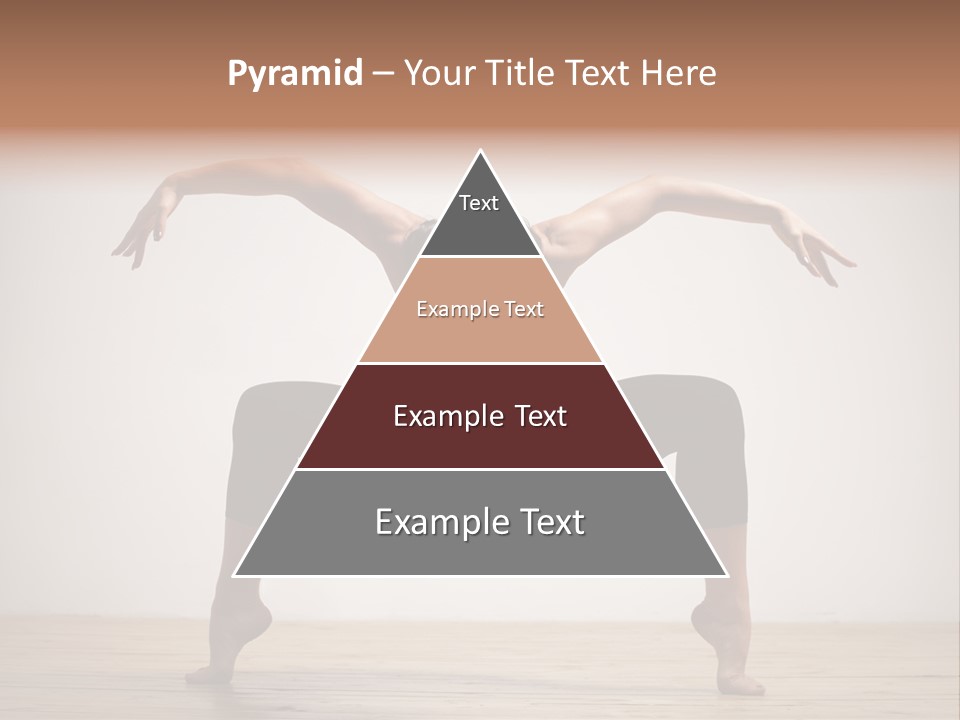 Pyramid – Your Title Text Here

Text

Example Text

Example Text

Example Text